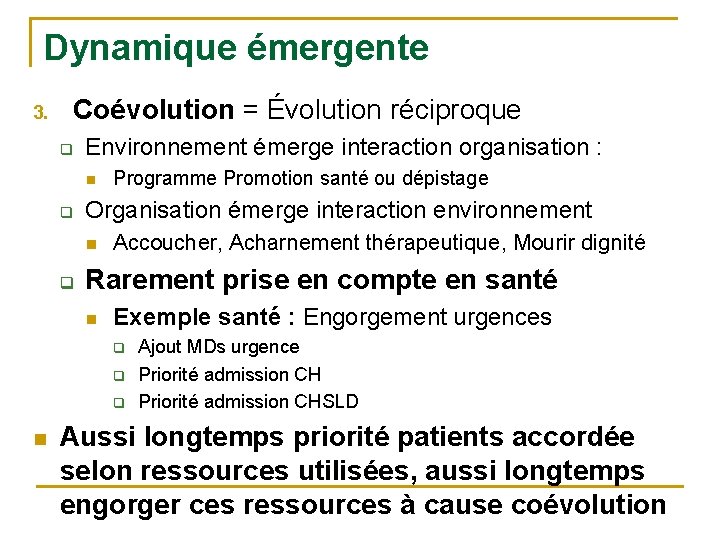 Dynamique émergente

3. Coévolution = Évolution réciproque

Environnement émerge interaction organisation :

Programme Promotion santé ou dépistage

Organisation émerge interaction environnement

Accoucher, Acharnement thérapeutique, Mourir dignité

Rarement prise en compte en santé

Exemple santé : Engorgement urgences

Ajout MDs urgence

Priorité admission CH

Priorité admission CHSLD

Aussi longtemps priorité patients accordée selon ressources utilisées, aussi longtemps engorger ces ressources à cause coévolution